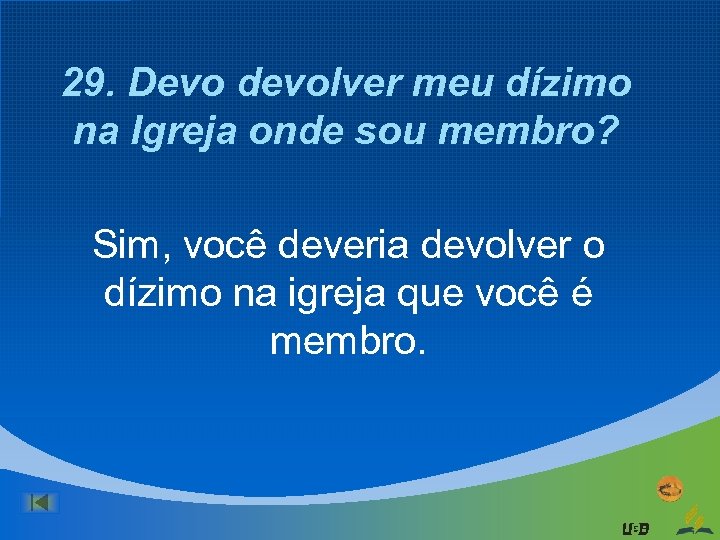 29. Devo devolver meu dízimo na Igreja onde sou membro?

Sim, você deveria devolver o dízimo na igreja que você é membro.

USB